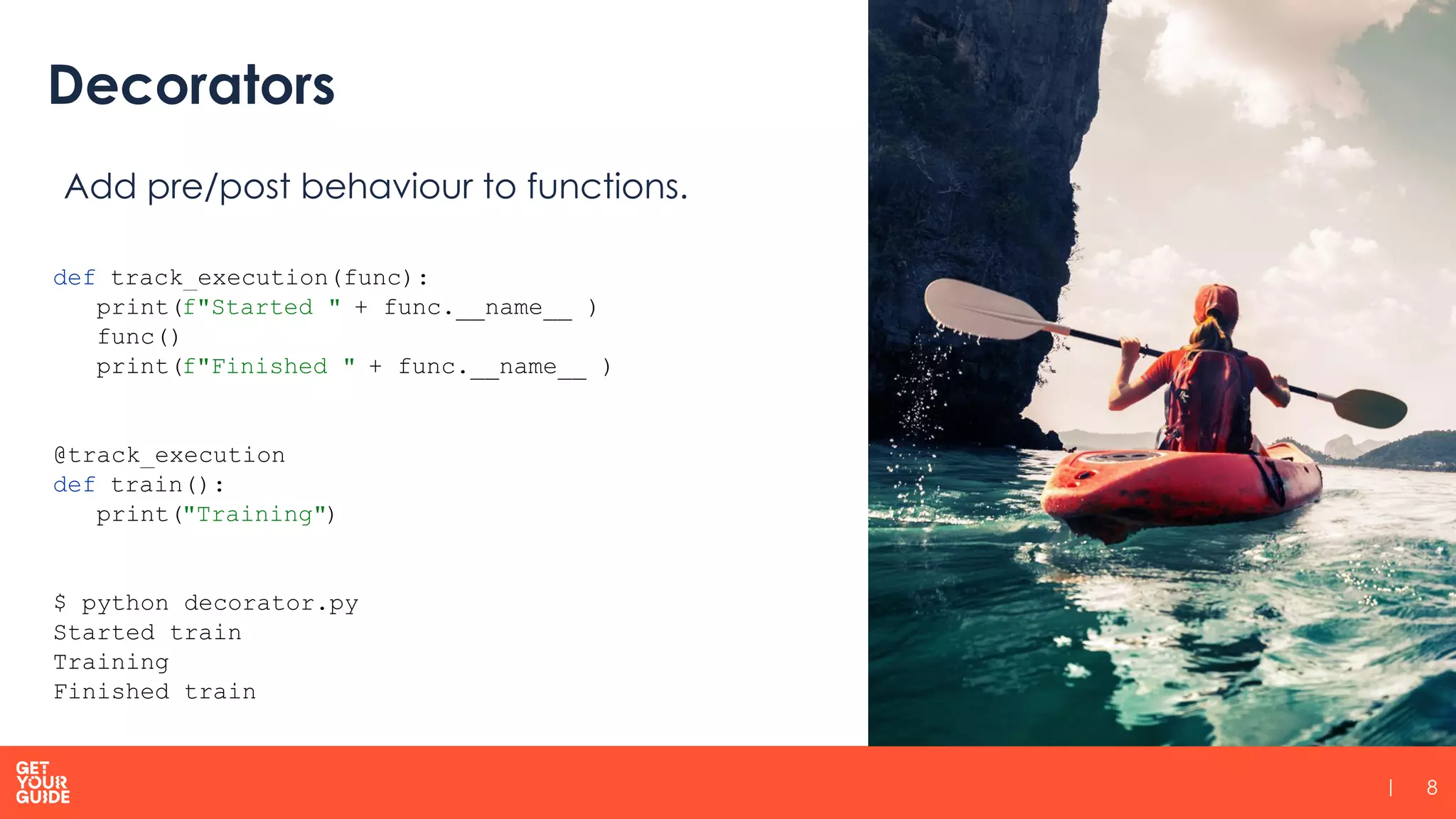 Decorators

Add pre/post behaviour to functions.

def track_execution(func):
   print(f"Started " + func.__name__ )
   func()
   print(f"Finished " + func.__name__ )

@track_execution
def train():
   print("Training")

$ python decorator.py
Started train
Training
Finished train

GET YOUR GUIDE

| 8